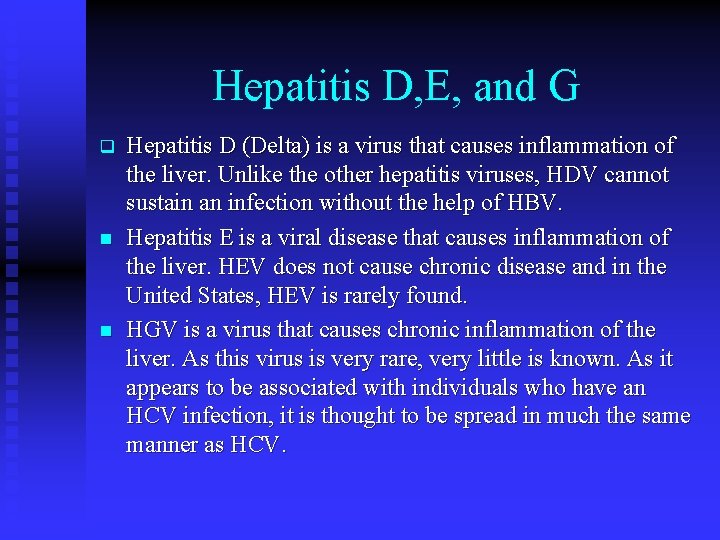 Hepatitis D,E, and G

Hepatitis D (Delta) is a virus that causes inflammation of the liver. Unlike the other hepatitis viruses, HDV cannot sustain an infection without the help of HBV.

Hepatitis E is a viral disease that causes inflammation of the liver. HEV does not cause chronic disease and in the United States, HEV is rarely found.

HGV is a virus that causes chronic inflammation of the liver. As this virus is very rare, very little is known. As it appears to be associated with individuals who have an HCV infection, it is thought to be spread in much the same manner as HCV.